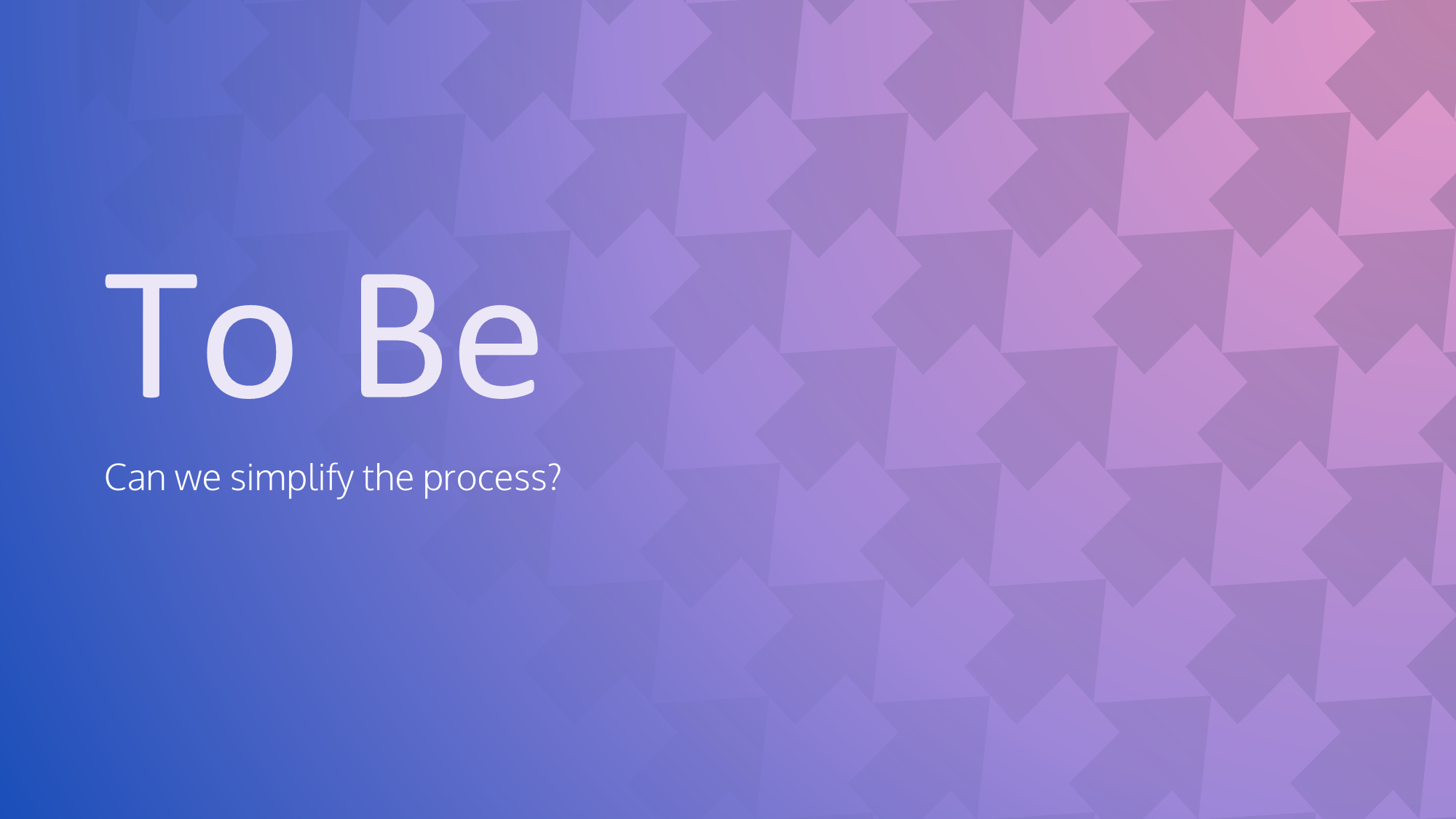 To Be

Can we simplify the process?